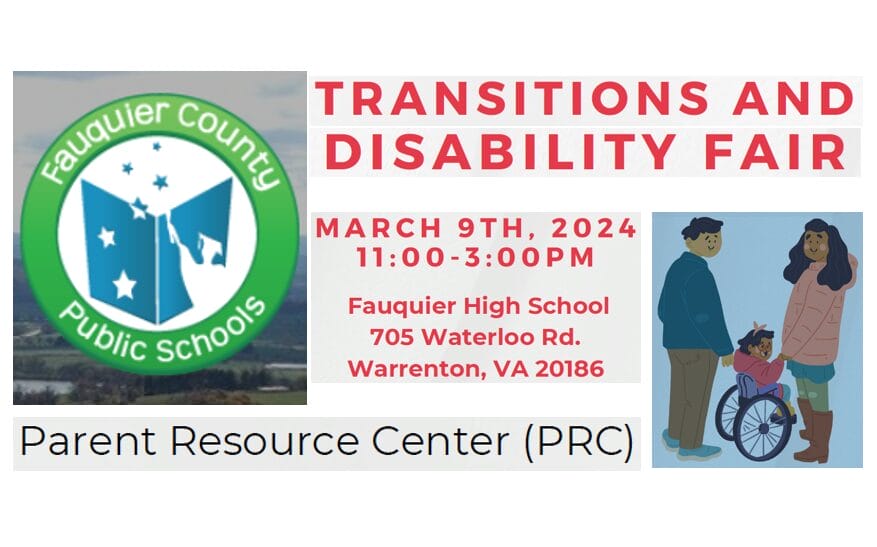 Fauquier County Public Schools

TRANSITIONS AND DISABILITY FAIR

MARCH 9TH, 2024
11:00-3:00PM

Fauquier High School
705 Waterloo Rd.
Warrenton, VA 20186

Parent Resource Center (PRC)